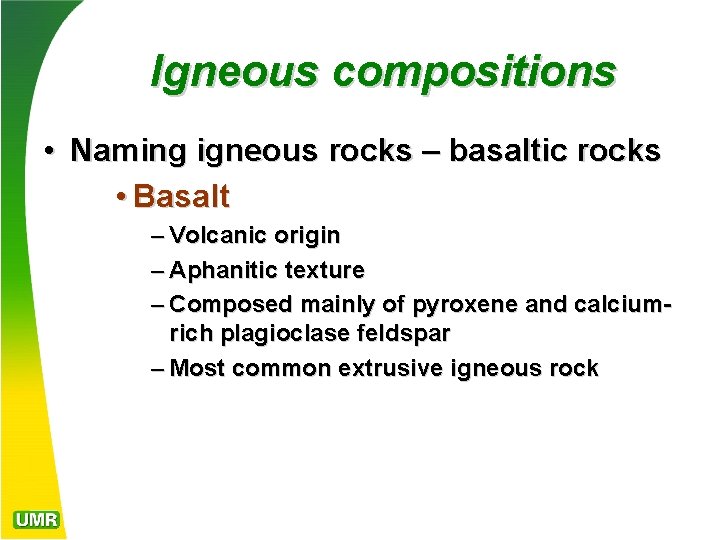 Igneous compositions

• Naming igneous rocks – basaltic rocks

• Basalt

– Volcanic origin

– Aphanitic texture

– Composed mainly of pyroxene and calcium-rich plagioclase feldspar

– Most common extrusive igneous rock

UMR